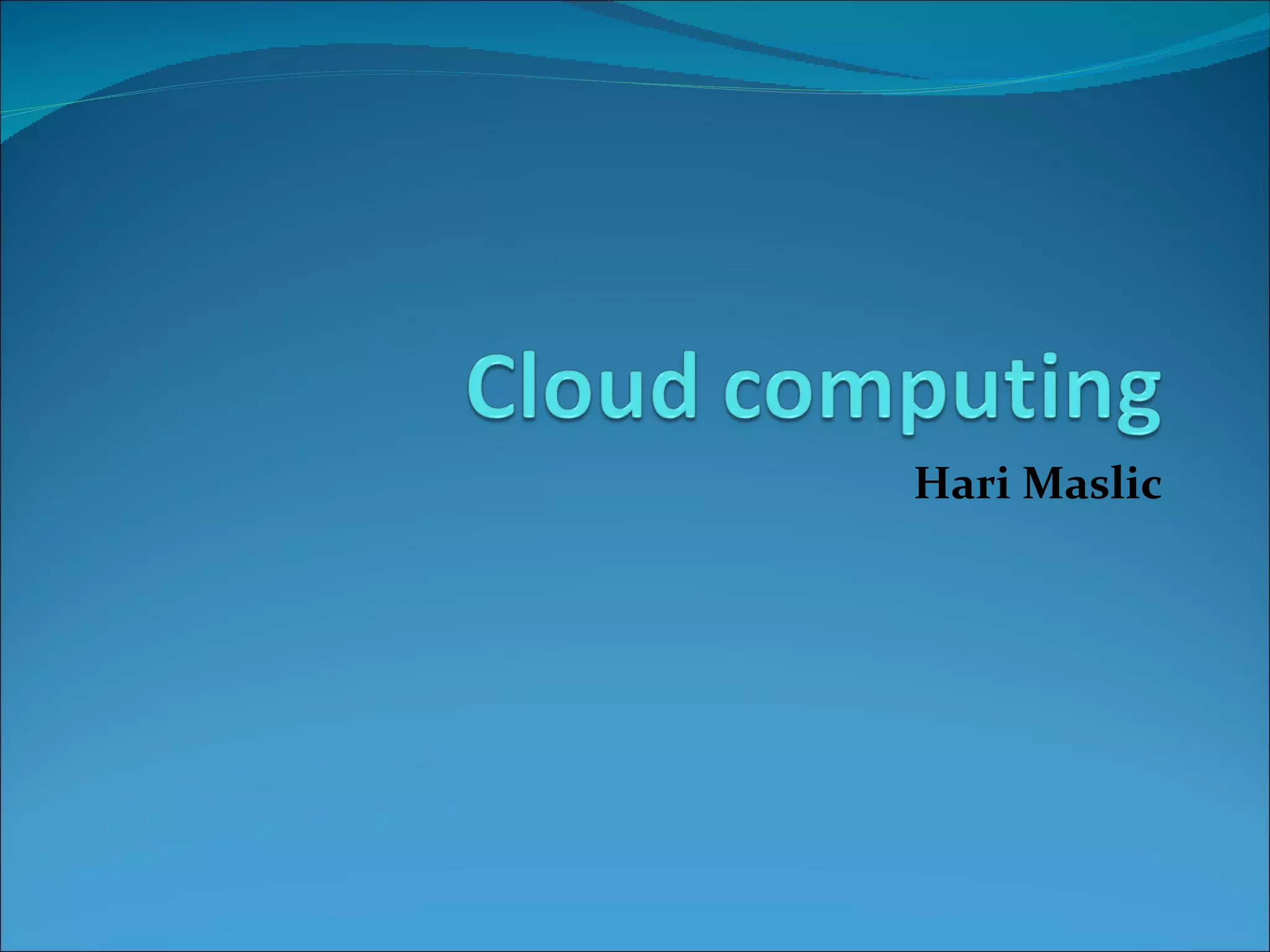 Cloud computing

Hari Maslic